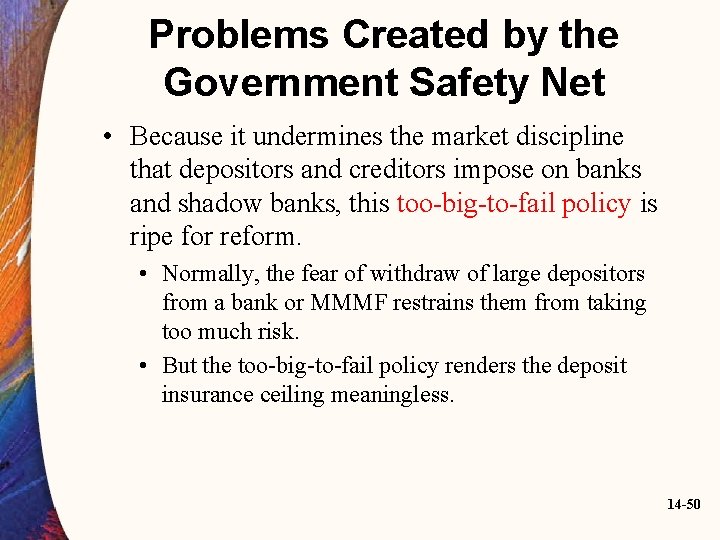 Problems Created by the Government Safety Net

• Because it undermines the market discipline that depositors and creditors impose on banks and shadow banks, this too-big-to-fail policy is ripe for reform.

• Normally, the fear of withdraw of large depositors from a bank or MMMF restrains them from taking too much risk.

• But the too-big-to-fail policy renders the deposit insurance ceiling meaningless.

14-50